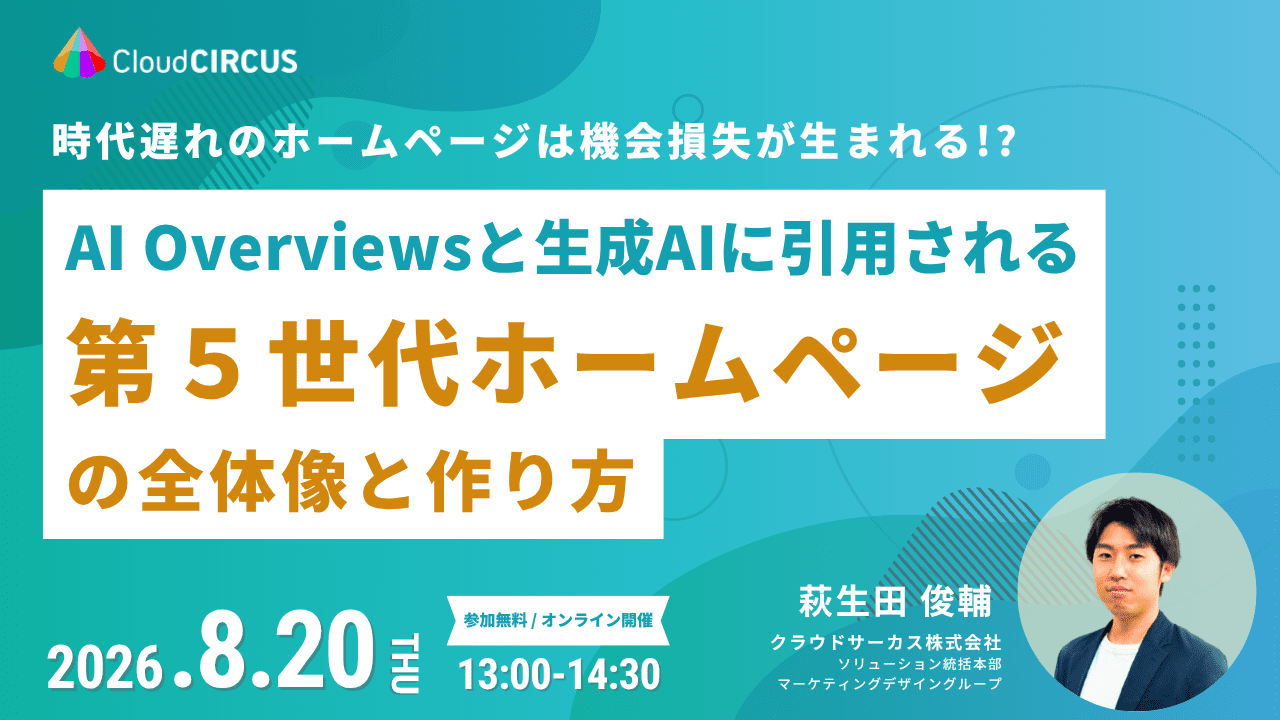 CloudCIRCUS

時代遅れのホームページは機会損失が生まれる!?

AI Overviewsと生成AIに引用される

第５世代ホームページ

の全体像と作り方

2026.8.20 THU

参加無料 / オンライン開催

13:00-14:30

萩生田 俊輔

クラウドサーカス株式会社
ソリューション統括本部
マーケティングデザイングループ